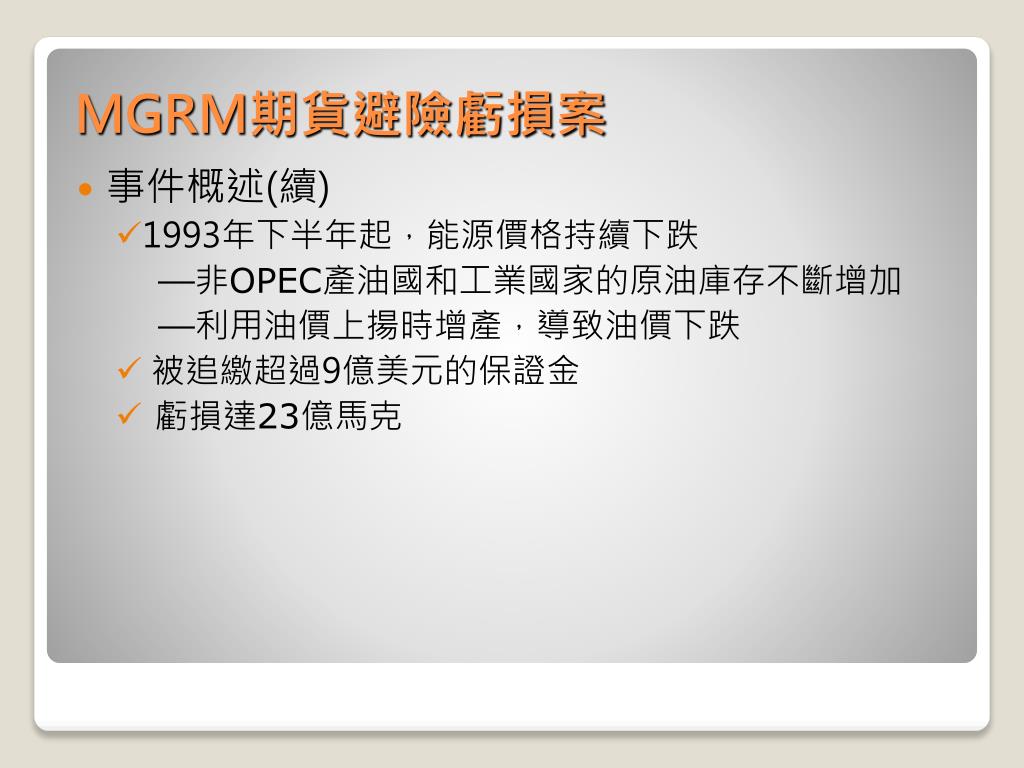 MGRM期貨避險虧損案

• 事件概述(續)

✓1993年下半年起，能源價格持續下跌

—非OPEC產油國和工業國家的原油庫存不斷增加

—利用油價上揚時增產，導致油價下跌

✓ 被追繳超過9億美元的保證金

✓ 虧損達23億馬克